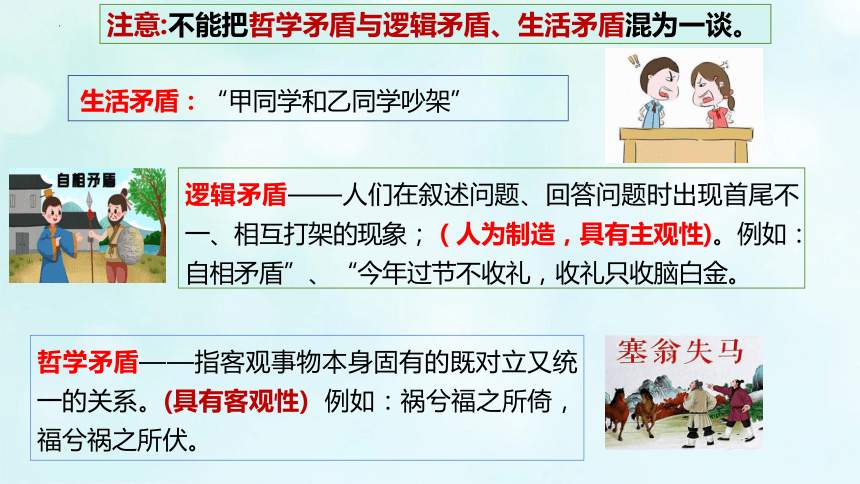 注意:不能把哲学矛盾与逻辑矛盾、生活矛盾混为一谈。

生活矛盾：“甲同学和乙同学吵架”

自相矛盾

逻辑矛盾——人们在叙述问题、回答问题时出现首尾不一、相互打架的现象；（人为制造，具有主观性)。例如：自相矛盾”、“今年过节不收礼，收礼只收脑白金。

哲学矛盾——指客观事物本身固有的既对立又统一的关系。(具有客观性) 例如：祸兮福之所倚，福兮祸之所伏。

塞翁失马